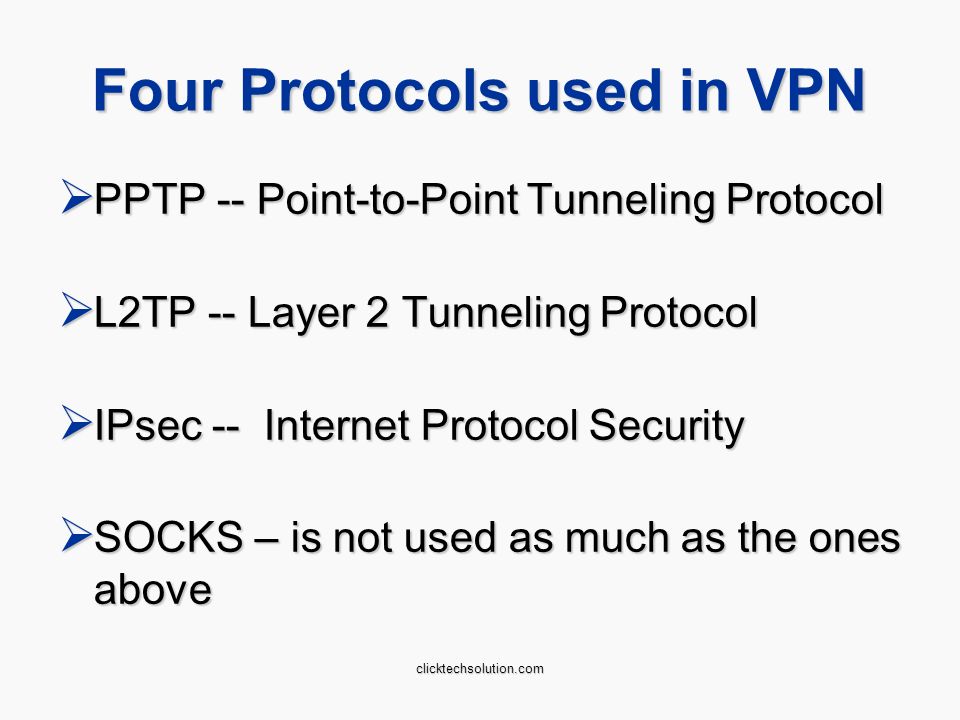 Four Protocols used in VPN

➢PPTP -- Point-to-Point Tunneling Protocol

➢L2TP -- Layer 2 Tunneling Protocol

➢IPsec -- Internet Protocol Security

➢SOCKS – is not used as much as the ones above

clicktechsolution.com